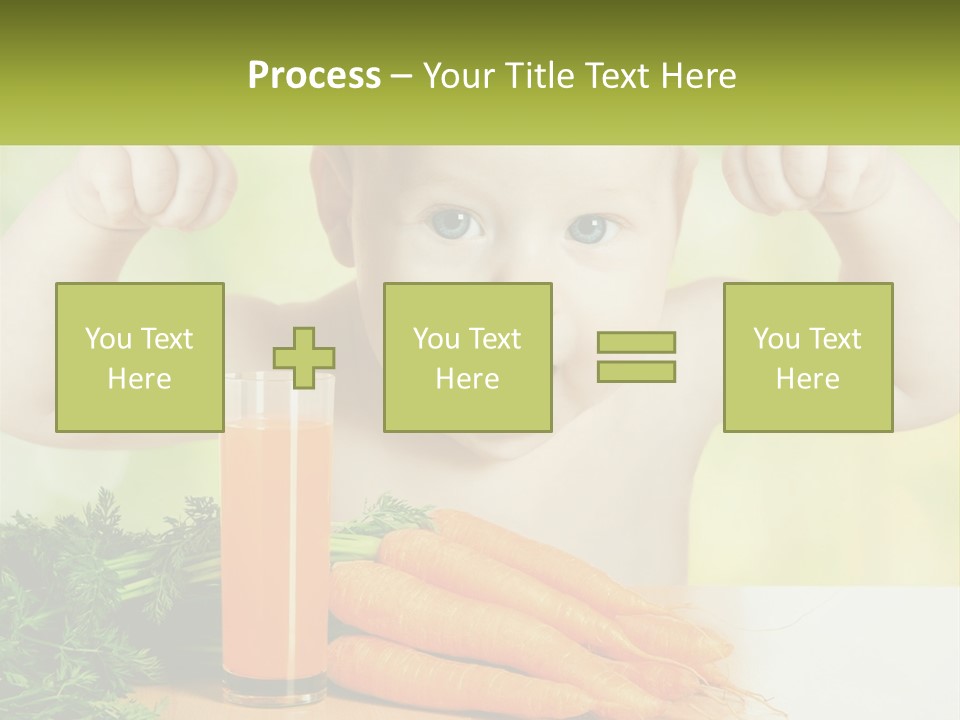 Process – Your Title Text Here

You Text Here

You Text Here

You Text Here